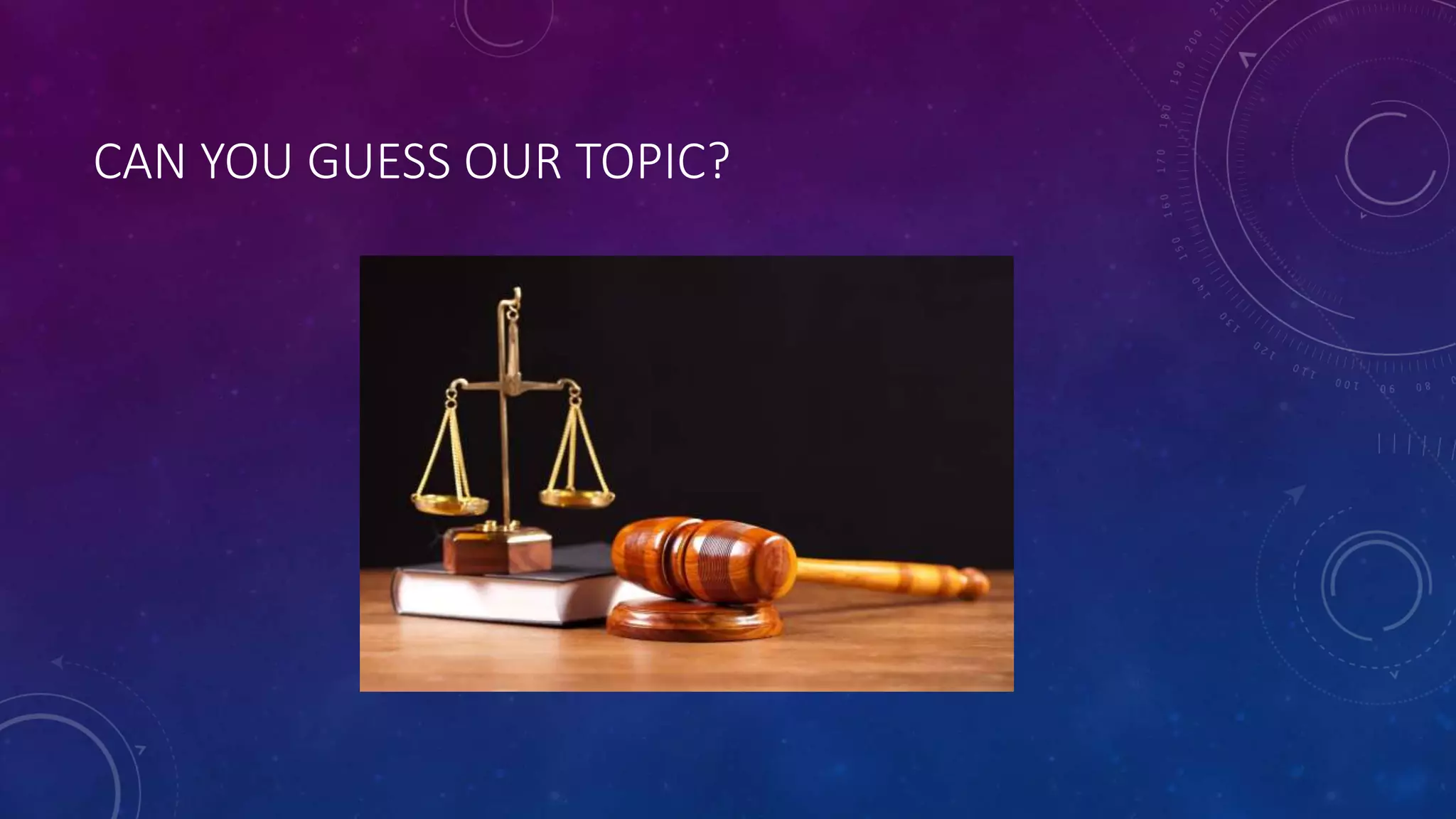 CAN YOU GUESS OUR TOPIC?